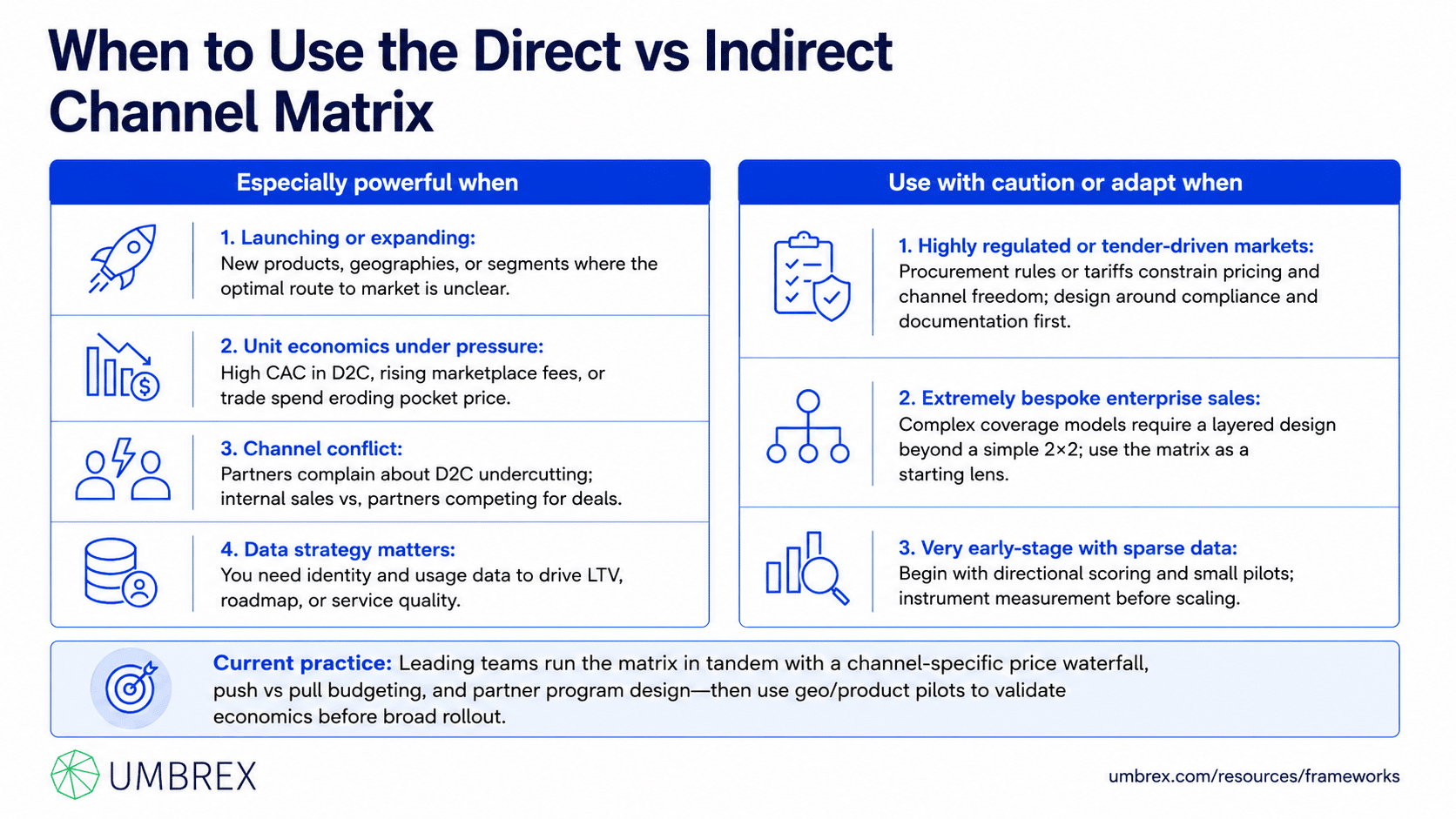 When to Use the Direct vs Indirect Channel Matrix

Especially powerful when

1. Launching or expanding:
New products, geographies, or segments where the optimal route to market is unclear.

2. Unit economics under pressure:
High CAC in D2C, rising marketplace fees, or trade spend eroding pocket price.

3. Channel conflict:
Partners complain about D2C undercutting; internal sales vs, partners competing for deals.

4. Data strategy matters:
You need identity and usage data to drive LTV, roadmap, or service quality.

Use with caution or adapt when

1. Highly regulated or tender-driven markets:
Procurement rules or tariffs constrain pricing and channel freedom; design around compliance and documentation first.

2. Extremely bespoke enterprise sales:
Complex coverage models require a layered design beyond a simple 2×2; use the matrix as a starting lens.

3. Very early-stage with sparse data:
Begin with directional scoring and small pilots; instrument measurement before scaling.

Current practice: Leading teams run the matrix in tandem with a channel-specific price waterfall, push vs pull budgeting, and partner program design—then use geo/product pilots to validate economics before broad rollout.

UMBREX

umbrex.com/resources/frameworks